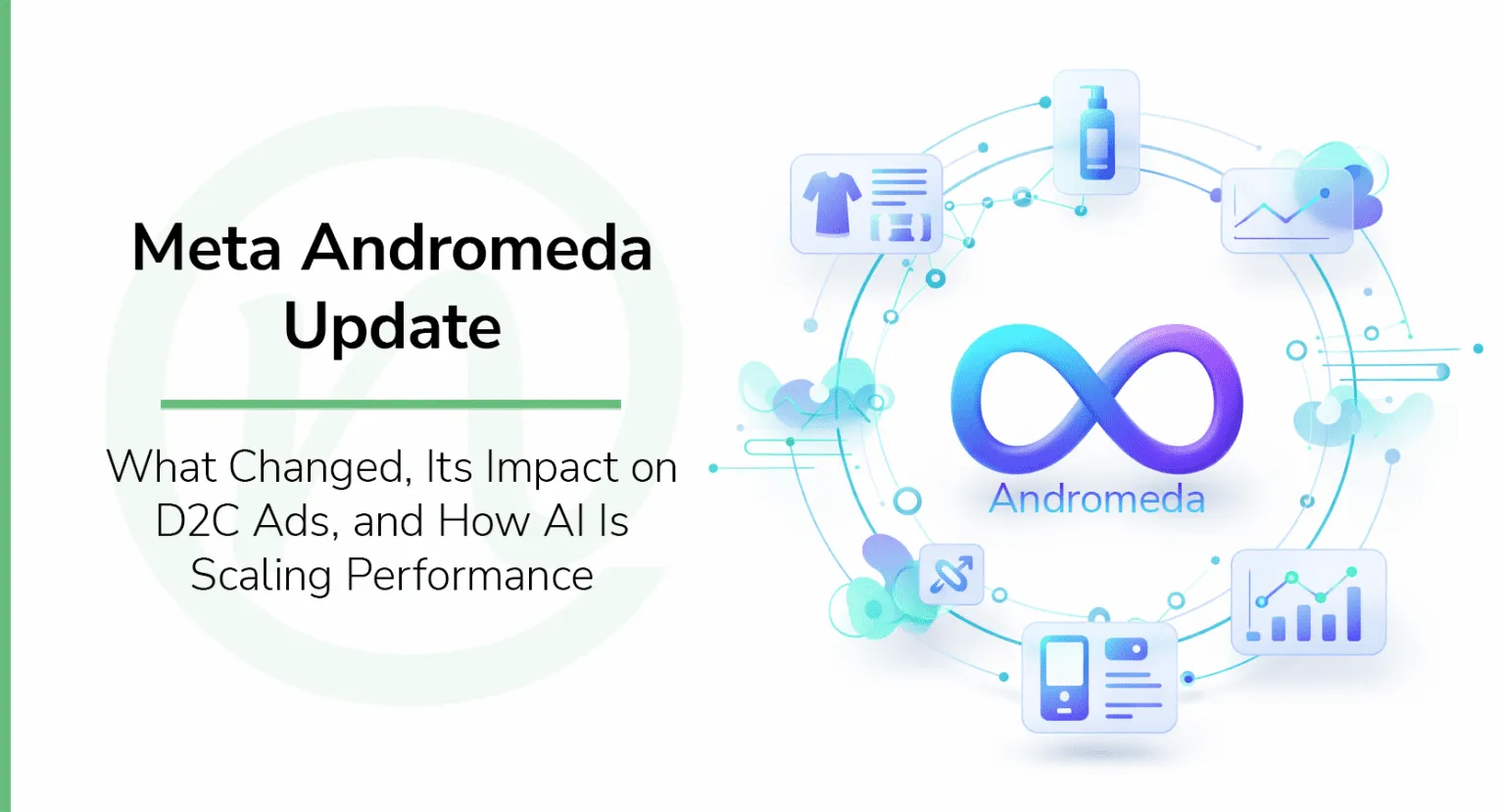 Meta Andromeda Update

What Changed, Its Impact on D2C Ads, and How AI Is Scaling Performance

Andromeda